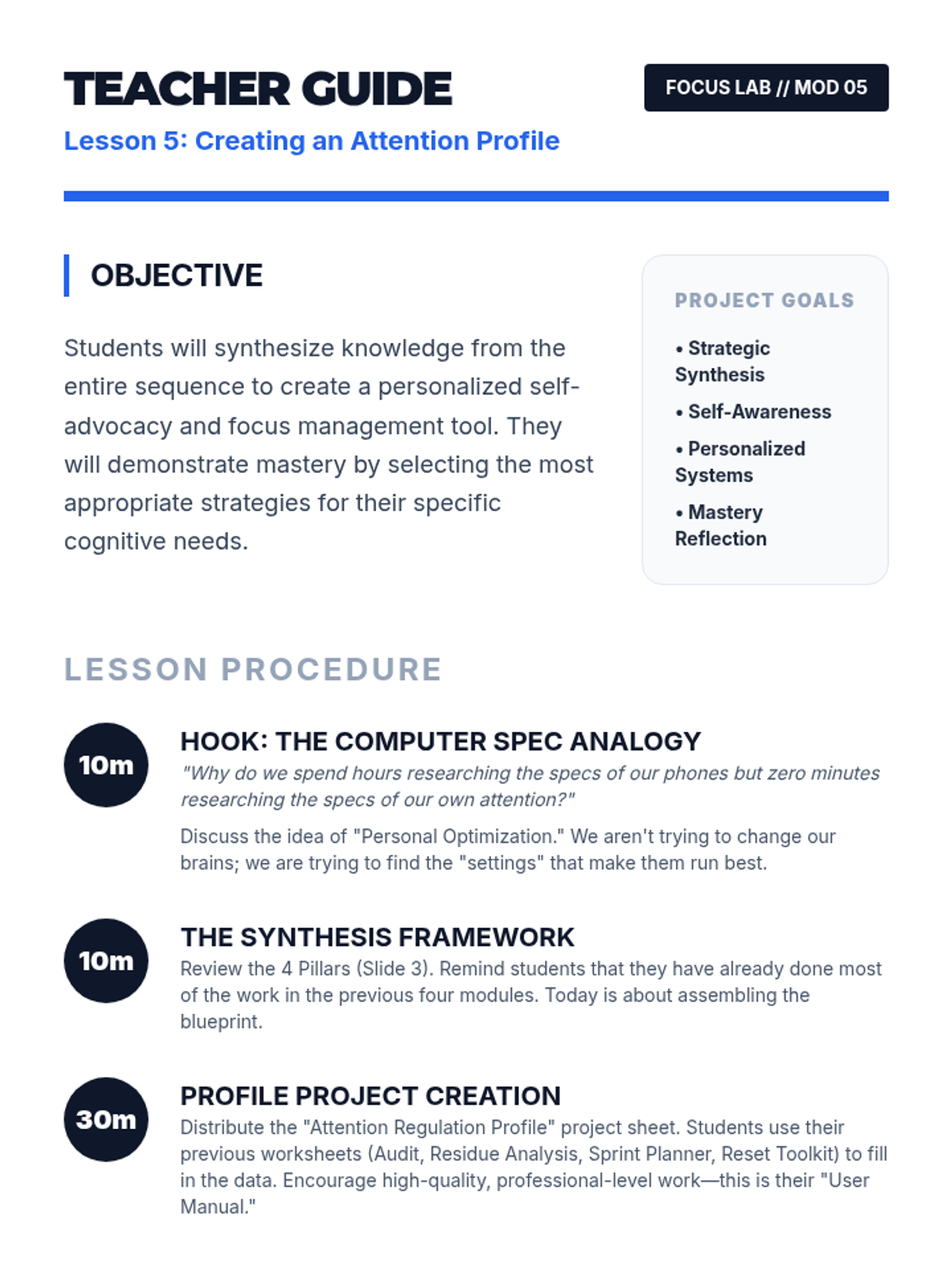 TEACHER GUIDE

FOCUS LAB // MOD 05

Lesson 5: Creating an Attention Profile

OBJECTIVE

Students will synthesize knowledge from the entire sequence to create a personalized self-advocacy and focus management tool. They will demonstrate mastery by selecting the most appropriate strategies for their specific cognitive needs.

PROJECT GOALS

• Strategic Synthesis
• Self-Awareness
• Personalized Systems
• Mastery Reflection

LESSON PROCEDURE

10m
HOOK: THE COMPUTER SPEC ANALOGY
"Why do we spend hours researching the specs of our phones but zero minutes researching the specs of our own attention?"
Discuss the idea of "Personal Optimization." We aren't trying to change our brains; we are trying to find the "settings" that make them run best.

10m
THE SYNTHESIS FRAMEWORK
Review the 4 Pillars (Slide 3). Remind students that they have already done most of the work in the previous four modules. Today is about assembling the blueprint.

30m
PROFILE PROJECT CREATION
Distribute the "Attention Regulation Profile" project sheet. Students use their previous worksheets (Audit, Residue Analysis, Sprint Planner, Reset Toolkit) to fill in the data. Encourage high-quality, professional-level work—this is their "User Manual."